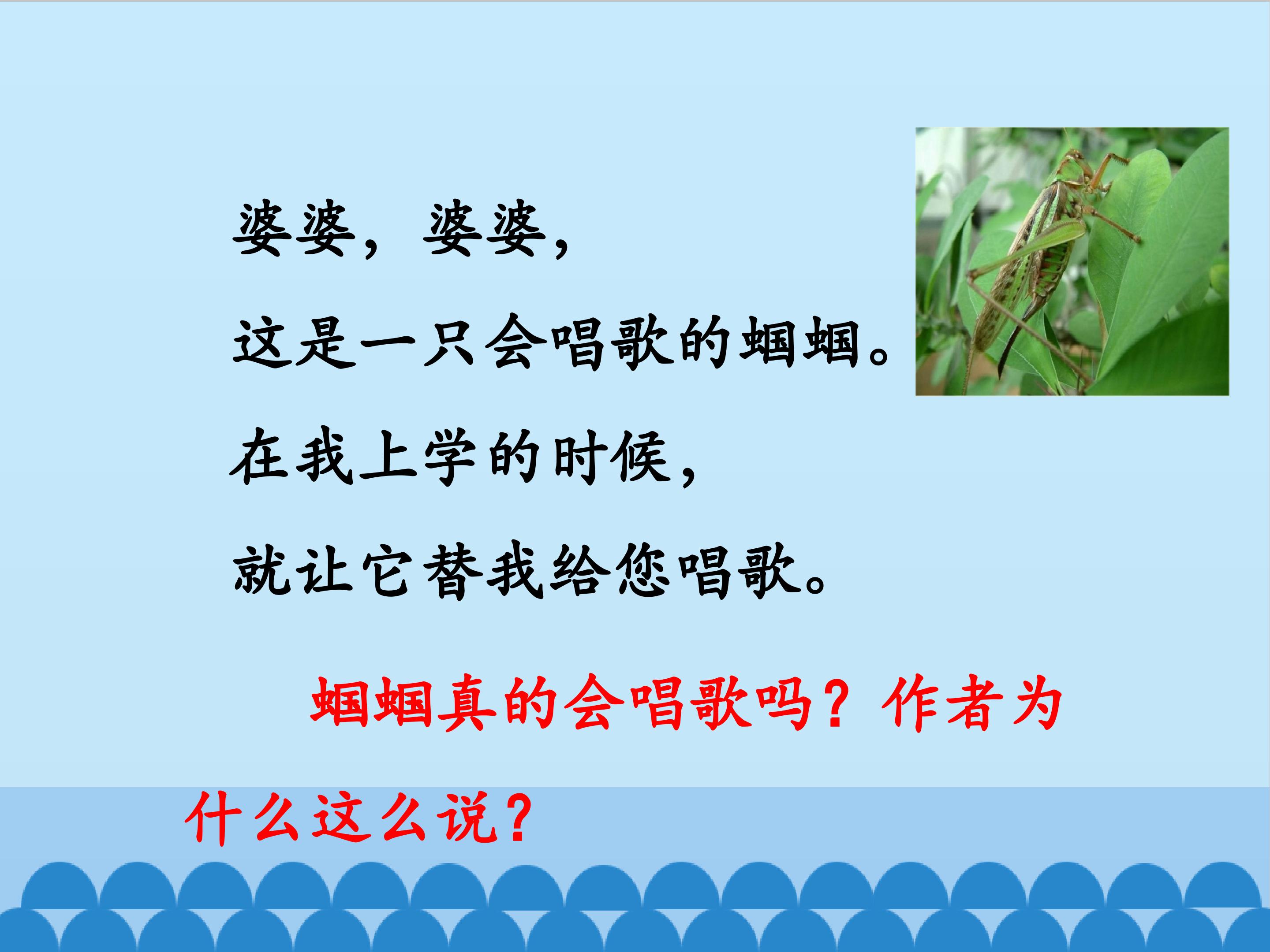 婆婆，婆婆，

这是一只会唱歌的蝈蝈。

在我上学的时候，

就让它替我给您唱歌。

蝈蝈真的会唱歌吗？作者为什么这么说？